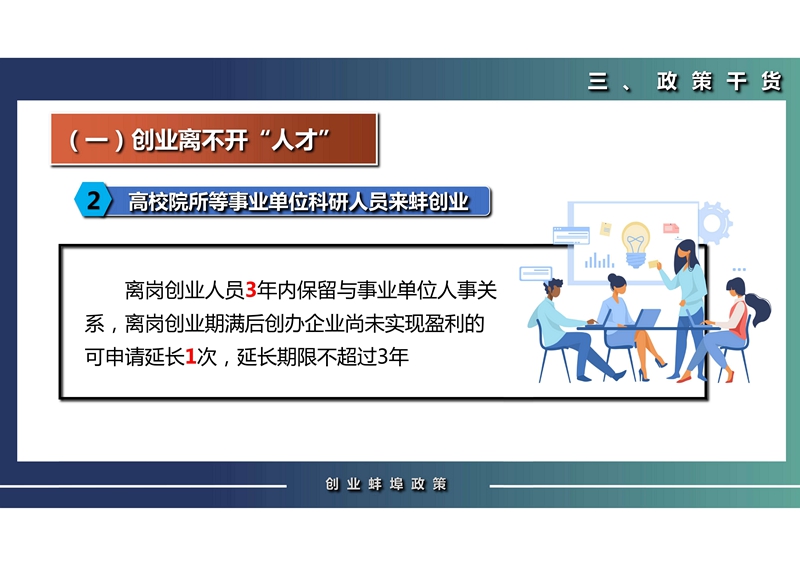 三、政策干货

（一）创业离不开“人才”

2 高校院所等事业单位科研人员来蚌创业

离岗创业人员3年内保留与事业单位人事关系，离岗创业期满后创办企业尚未实现盈利的可申请延长1次，延长期限不超过3年

创业蚌埠政策